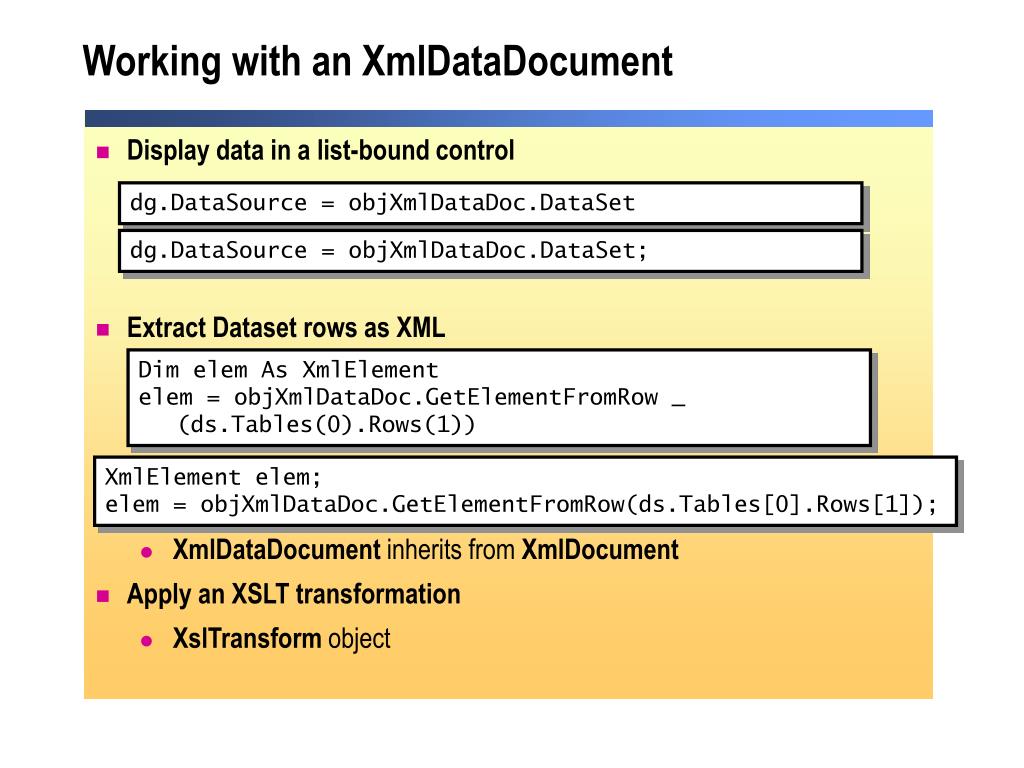 Working with an XmlDataDocument

Display data in a list-bound control

dg.DataSource = objXmlDataDoc.DataSet

dg.DataSource = objXmlDataDoc.DataSet;

Extract Dataset rows as XML

Dim elem As XmlElement
elem = objXmlDataDoc.GetElementFromRow _
   (ds.Tables(0).Rows(1))

XmlElement elem;
elem = objXmlDataDoc.GetElementFromRow(ds.Tables[0].Rows[1]);

XmlDataDocument inherits from XmlDocument

Apply an XSLT transformation

XslTransform object